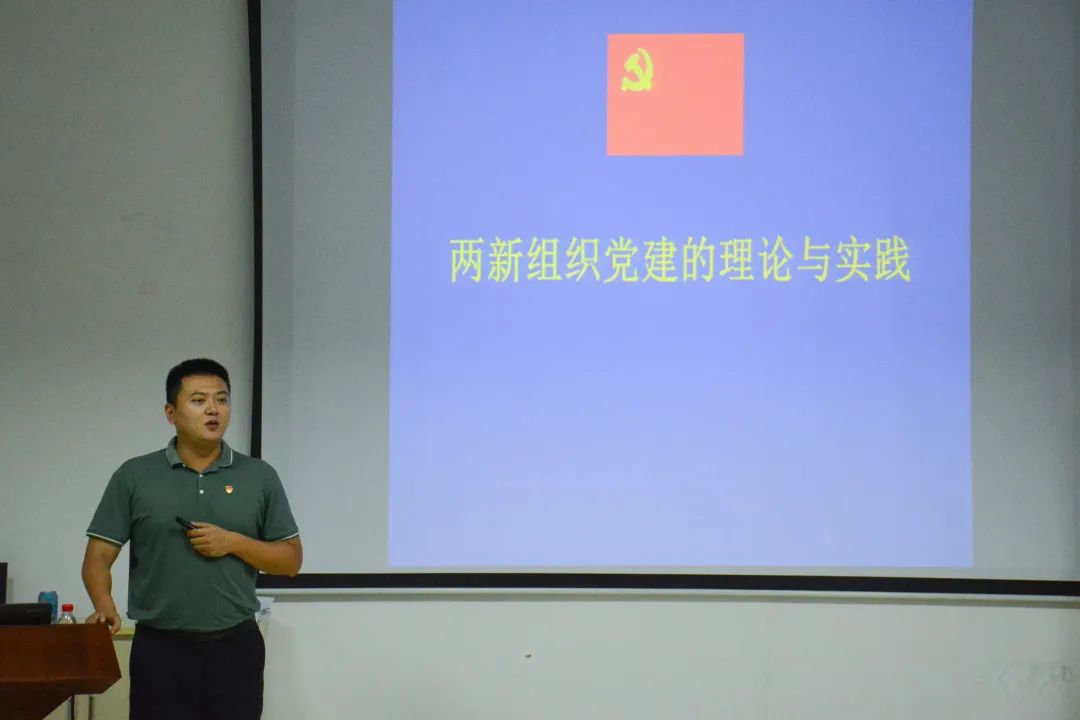 两新组织党建的理论与实践